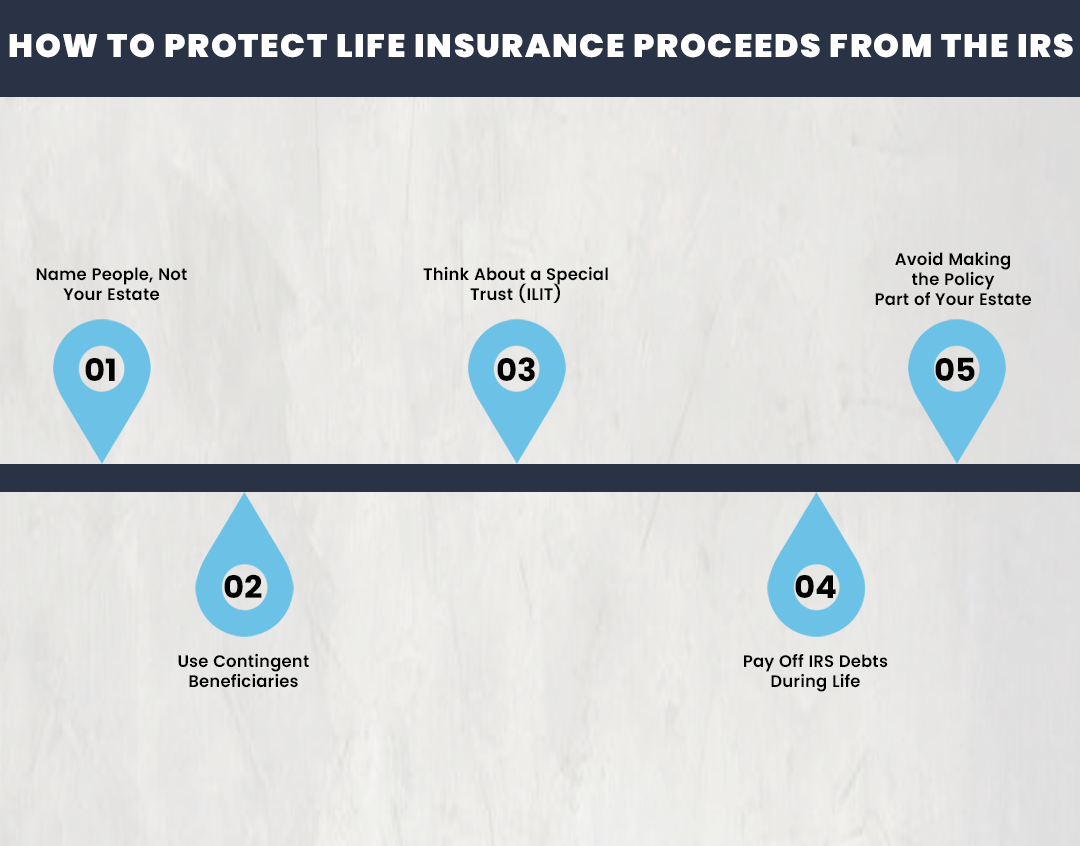 HOW TO PROTECT LIFE INSURANCE PROCEEDS FROM THE IRS

Name People, Not Your Estate

01

Think About a Special Trust (ILIT)

03

Avoid Making the Policy Part of Your Estate

05

02

Use Contingent Beneficiaries

04

Pay Off IRS Debts During Life